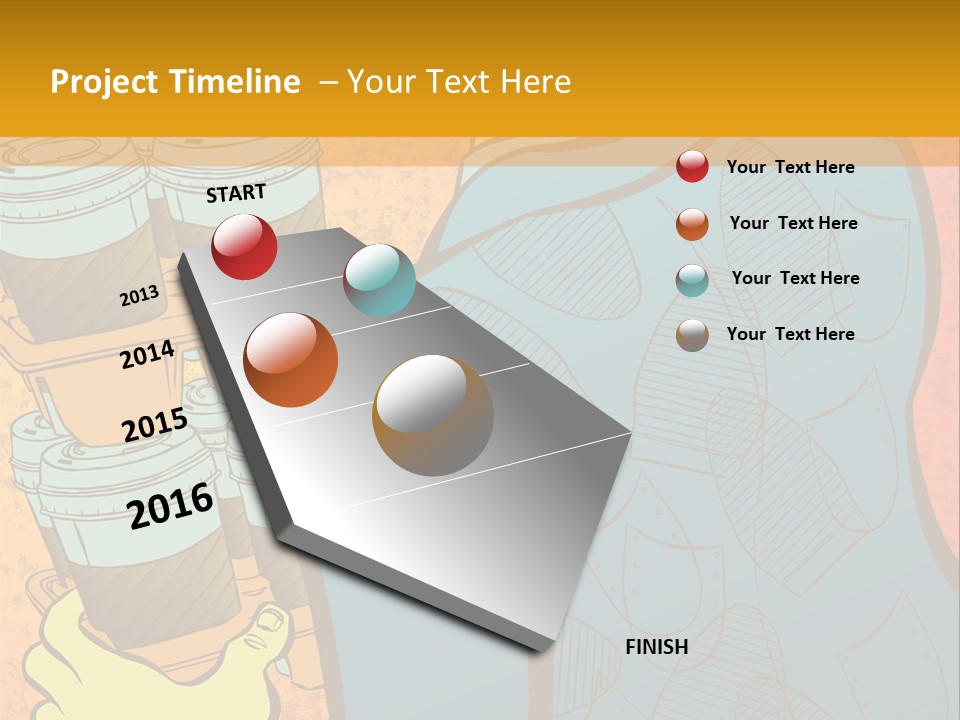 Project Timeline – Your Text Here

START

2013

2014

2015

2016

FINISH

Your Text Here

Your Text Here

Your Text Here

Your Text Here